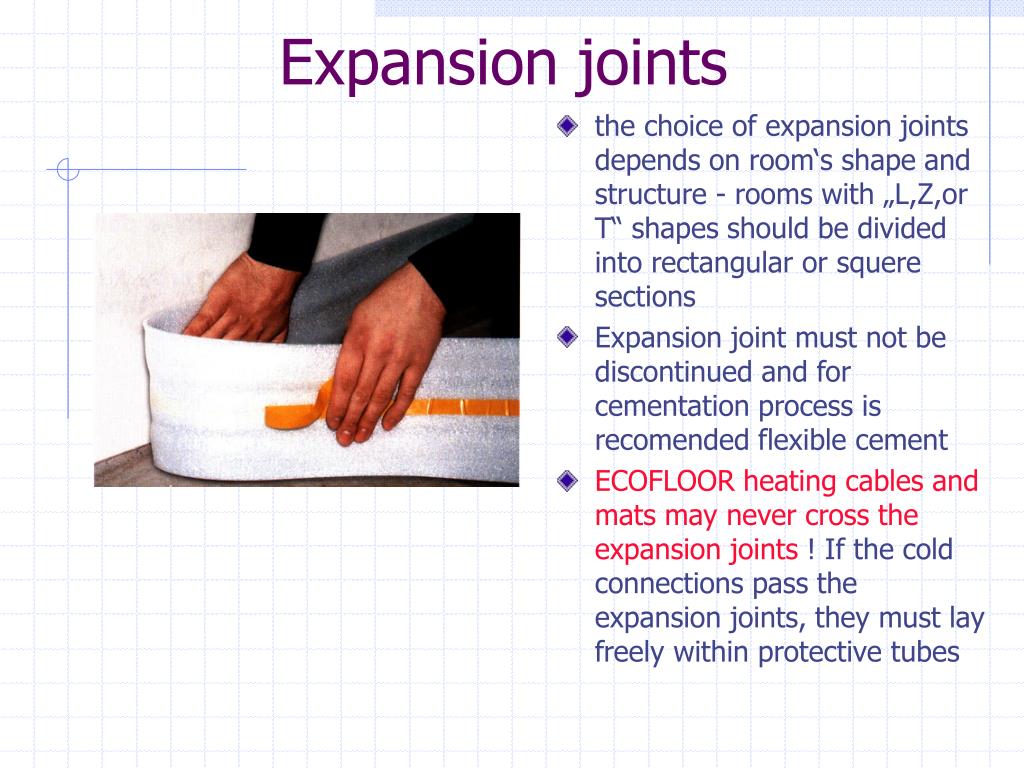 Expansion joints

the choice of expansion joints depends on room‘s shape and structure - rooms with „L,Z,or T“ shapes should be divided into rectangular or squere sections

Expansion joint must not be discontinued and for cementation process is recomended flexible cement

ECOFLOOR heating cables and mats may never cross the expansion joints ! If the cold connections pass the expansion joints, they must lay freely within protective tubes